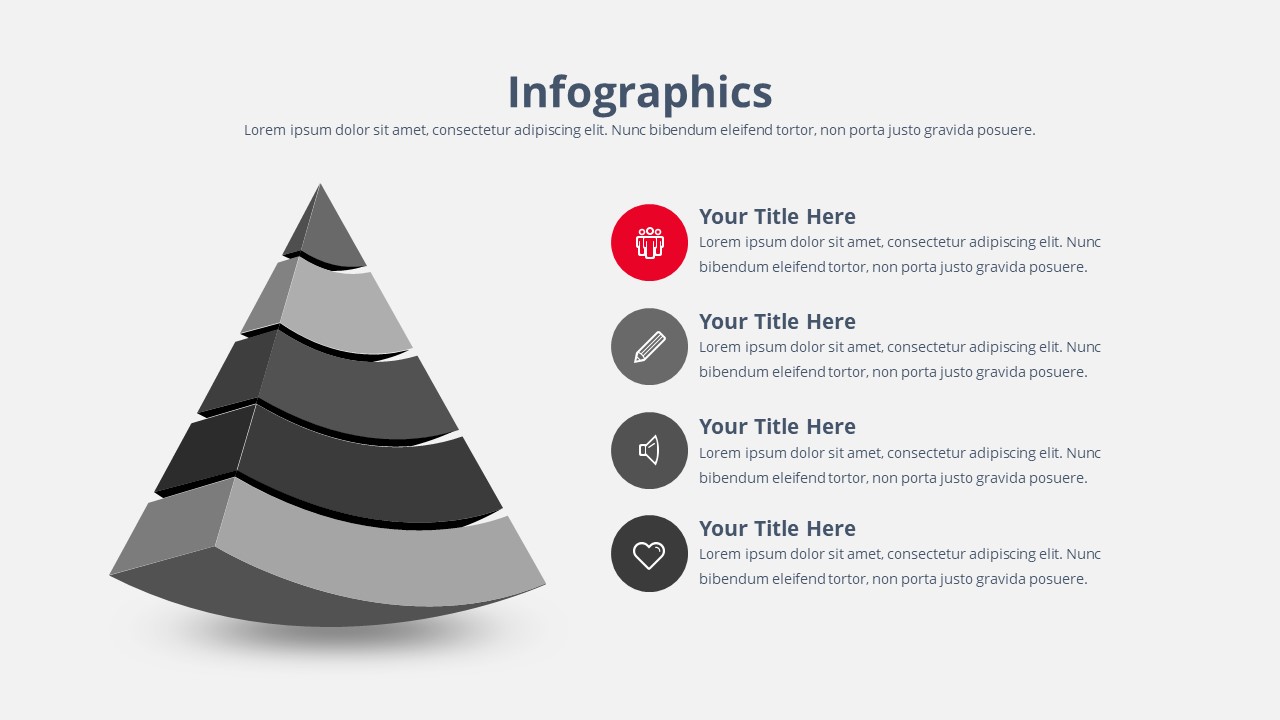 Infographics

Lorem ipsum dolor sit amet, consectetur adipiscing elit. Nunc bibendum eleifend tortor, non porta justo gravida posuere.

Your Title Here
Lorem ipsum dolor sit amet, consectetur adipiscing elit. Nunc bibendum eleifend tortor, non porta justo gravida posuere.

Your Title Here
Lorem ipsum dolor sit amet, consectetur adipiscing elit. Nunc bibendum eleifend tortor, non porta justo gravida posuere.

Your Title Here
Lorem ipsum dolor sit amet, consectetur adipiscing elit. Nunc bibendum eleifend tortor, non porta justo gravida posuere.

Your Title Here
Lorem ipsum dolor sit amet, consectetur adipiscing elit. Nunc bibendum eleifend tortor, non porta justo gravida posuere.